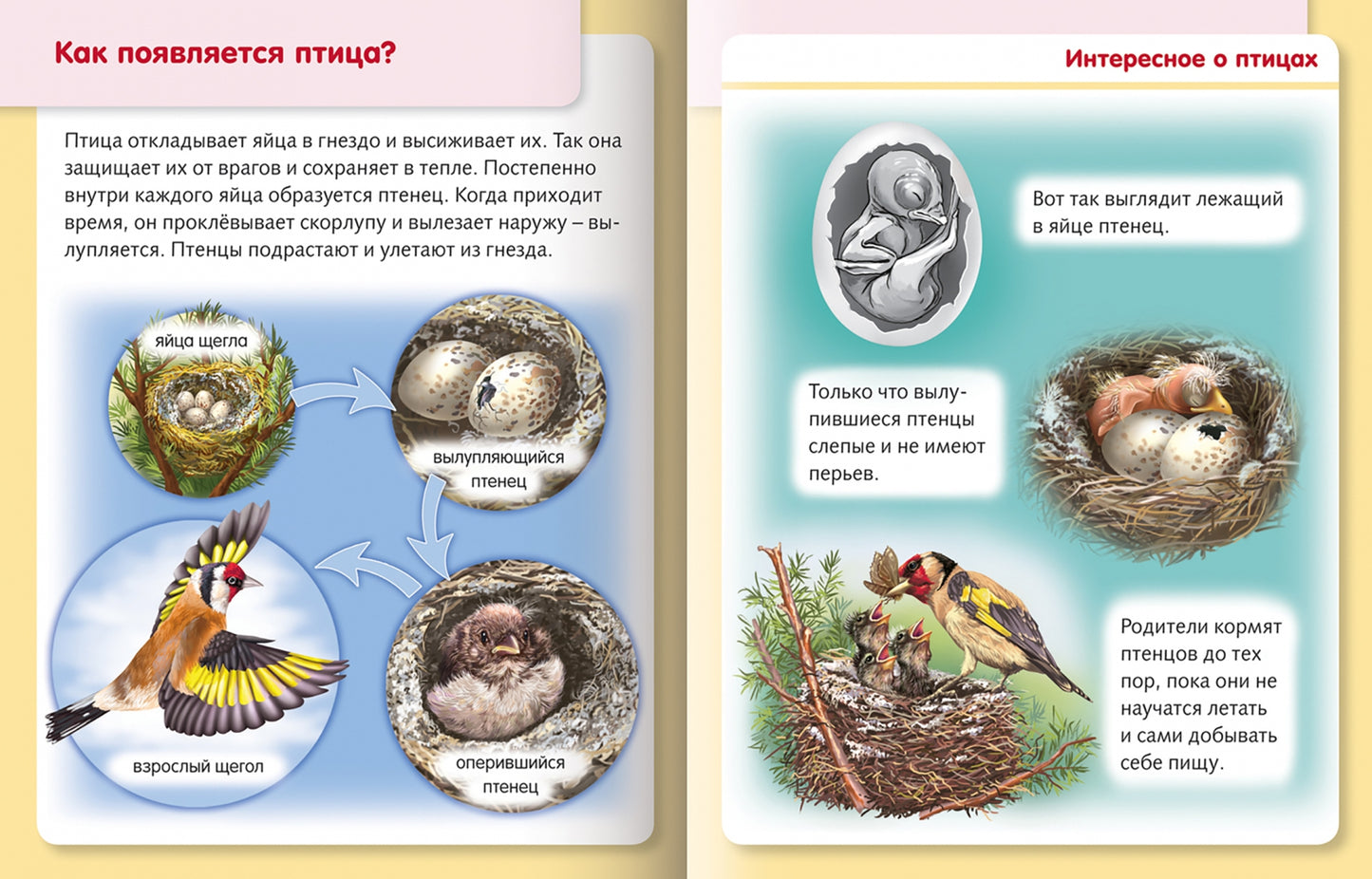 Как появляется птица?

Птица откладывает яйца в гнездо и высиживает их. Так она защищает их от врагов и сохраняет в тепле. Постепенно внутри каждого яйца образуется птенец. Когда приходит время, он проклёвывает скорлупу и вылезает наружу – вылупляется. Птенцы подрастают и улетают из гнезда.

яйца щегла

вылупляющийся птенец

оперившийся птенец

взрослый щегол

Интересное о птицах

Вот так выглядит лежащий в яйце птенец.

Только что вылупившиеся птенцы слепые и не имеют перьев.

Родители кормят птенцов до тех пор, пока они не научатся летать и сами добывать себе пищу.